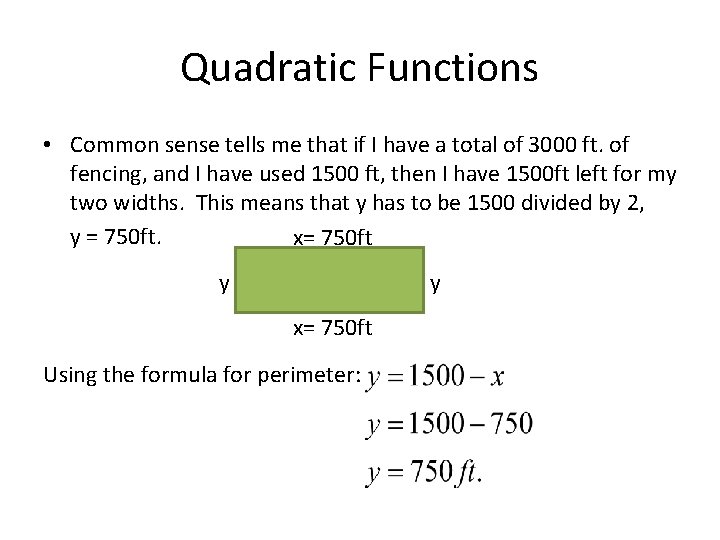 Quadratic Functions

• Common sense tells me that if I have a total of 3000 ft. of fencing, and I have used 1500 ft, then I have 1500ft left for my two widths. This means that y has to be 1500 divided by 2, y = 750ft.

x= 750ft

y

y

x= 750ft

Using the formula for perimeter: $y = 1500 - x$

$y = 1500 - 750$

$y = 750\,ft.$